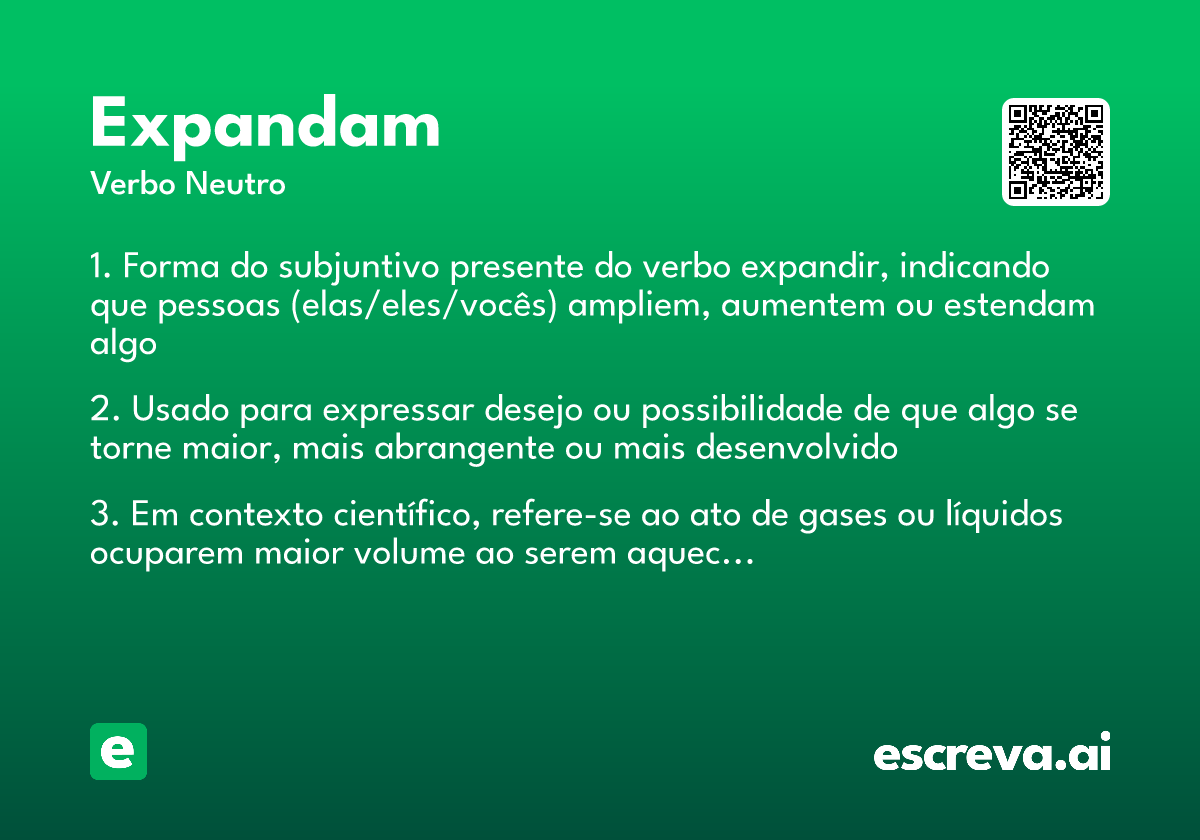 Expandam
Verbo Neutro

1. Forma do subjuntivo presente do verbo expandir, indicando que pessoas (elas/eles/vocês) ampliem, aumentem ou estendam algo

2. Usado para expressar desejo ou possibilidade de que algo se torne maior, mais abrangente ou mais desenvolvido

3. Em contexto científico, refere-se ao ato de gases ou líquidos ocuparem maior volume ao serem aquec...

e

escreva.ai